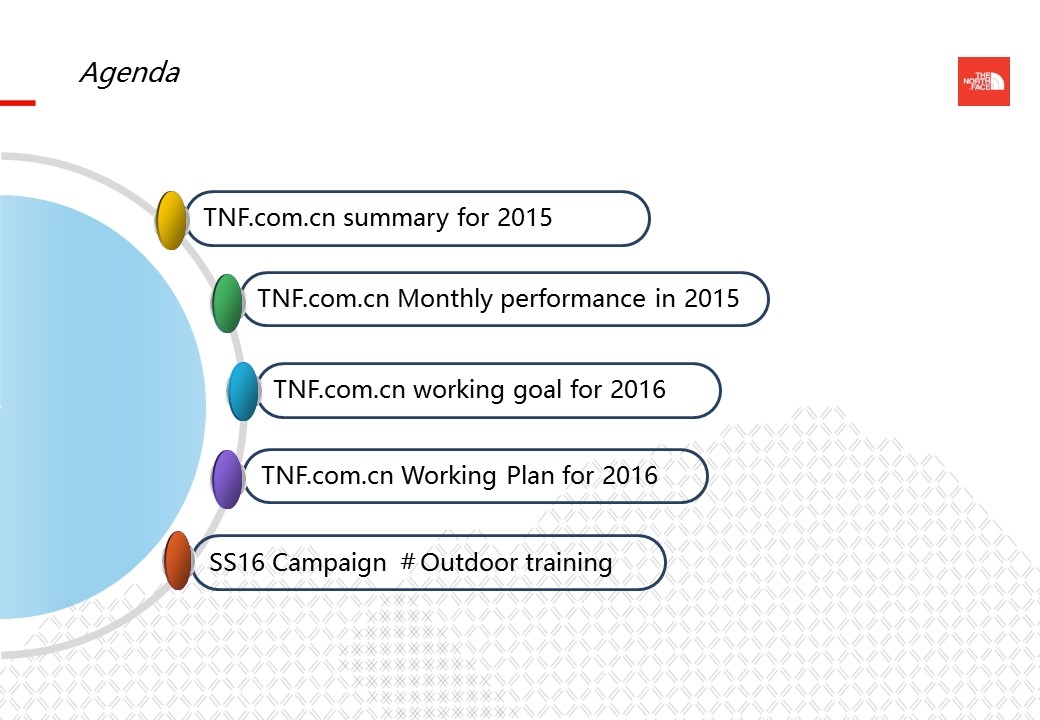 Agenda

THE NORTH FACE

TNF.com.cn summary for 2015

TNF.com.cn Monthly performance in 2015

TNF.com.cn working goal for 2016

TNF.com.cn Working Plan for 2016

SS16 Campaign ＃Outdoor training